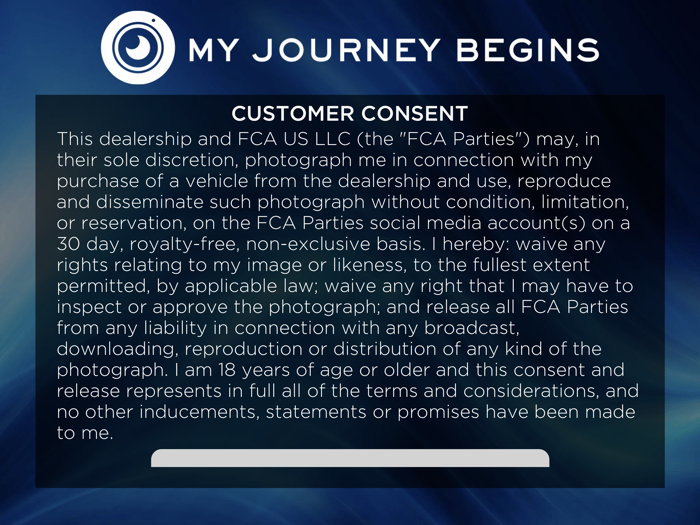 MY JOURNEY BEGINS

CUSTOMER CONSENT

This dealership and FCA US LLC (the "FCA Parties") may, in their sole discretion, photograph me in connection with my purchase of a vehicle from the dealership and use, reproduce and disseminate such photograph without condition, limitation, or reservation, on the FCA Parties social media account(s) on a 30 day, royalty-free, non-exclusive basis. I hereby: waive any rights relating to my image or likeness, to the fullest extent permitted, by applicable law; waive any right that I may have to inspect or approve the photograph; and release all FCA Parties from any liability in connection with any broadcast, downloading, reproduction or distribution of any kind of the photograph. I am 18 years of age or older and this consent and release represents in full all of the terms and considerations, and no other inducements, statements or promises have been made to me.